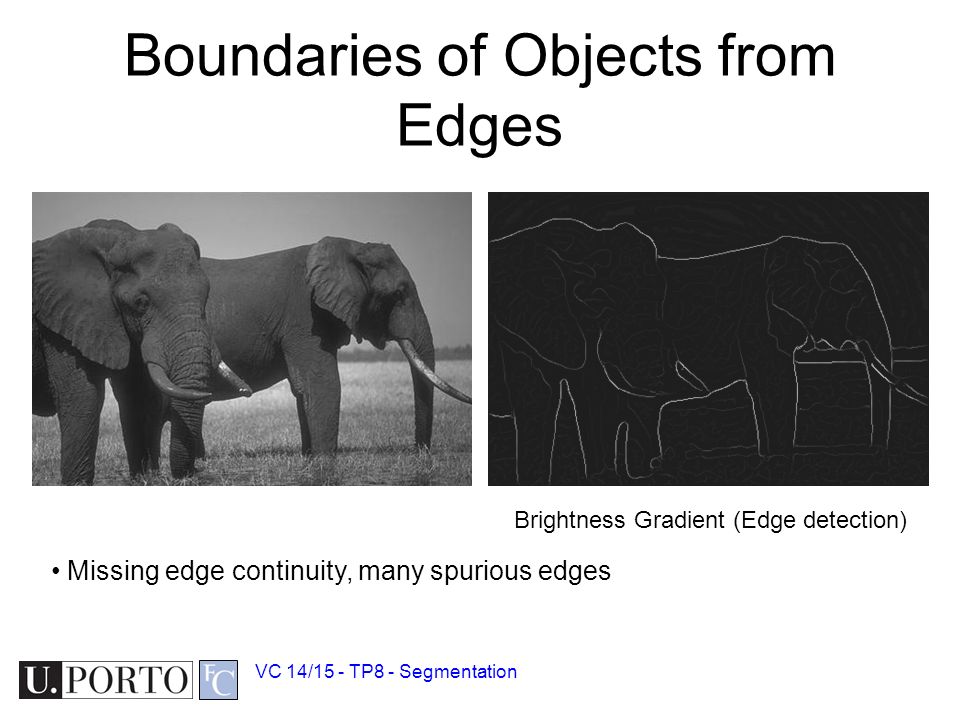 Boundaries of Objects from Edges

Brightness Gradient (Edge detection)

• Missing edge continuity, many spurious edges

U.PORTO FC

VC 14/15 - TP8 - Segmentation